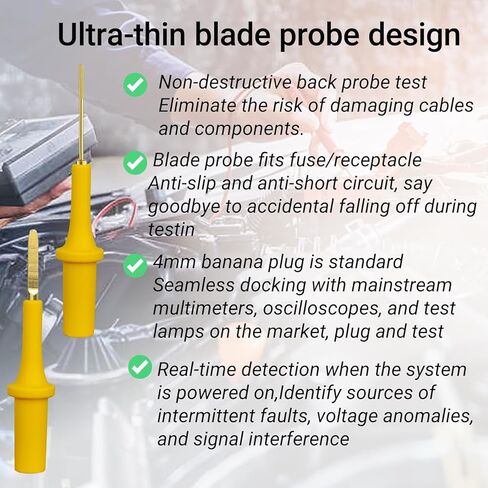 Ultra-thin blade probe design

Non-destructive back probe test Eliminate the risk of damaging cables and components.

Blade probe fits fuse/receptacle Anti-slip and anti-short circuit, say goodbye to accidental falling off during testin

4mm banana plug is standard Seamless docking with mainstream multimeters, oscilloscopes, and test lamps on the market, plug and test

Real-time detection when the system is powered on,Identify sources of intermittent faults, voltage anomalies, and signal interference